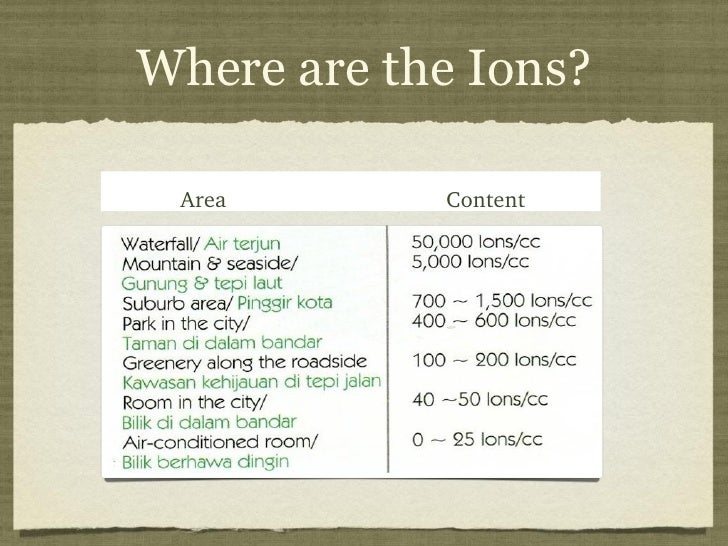 Where are the Ions?

| Area | Content |
|---|---|
| Waterfall/ Air terjun | 50,000 Ions/cc |
| Mountain & seaside/ Gunung & tepi laut | 5,000 Ions/cc |
| Suburb area/ Pinggir kota | 700 ~ 1,500 Ions/cc |
| Park in the city/ Taman di dalam bandar | 400 ~ 600 Ions/cc |
| Greenery along the roadside Kawasan kehijauan di tepi jalan | 100 ~ 200 Ions/cc |
| Room in the city/ Bilik di dalam bandar | 40 ~50 Ions/cc |
| Air-conditioned room/ Bilik berhawa dingin | 0 ~ 25 Ions/cc |